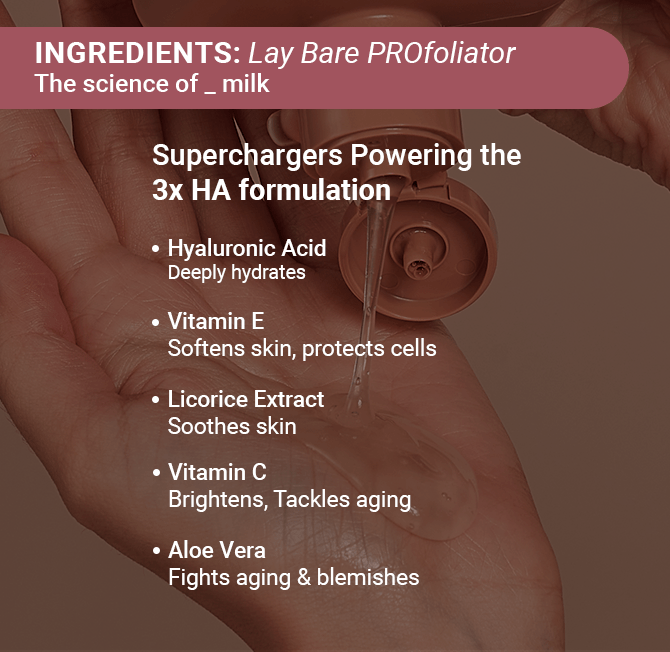 INGREDIENTS: Lay Bare PROfoliator
The science of _ milk

Superchargers Powering the 3x HA formulation

• Hyaluronic Acid
Deeply hydrates

• Vitamin E
Softens skin, protects cells

• Licorice Extract
Soothes skin

• Vitamin C
Brightens, Tackles aging

• Aloe Vera
Fights aging & blemishes